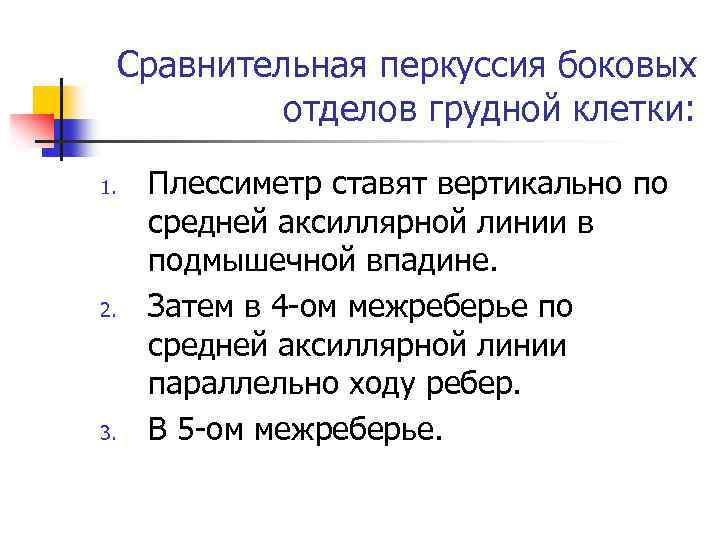 Сравнительная перкуссия боковых отделов грудной клетки:

1. Плессиметр ставят вертикально по средней аксиллярной линии в подмышечной впадине.
2. Затем в 4-ом межреберье по средней аксиллярной линии параллельно ходу ребер.
3. В 5-ом межреберье.